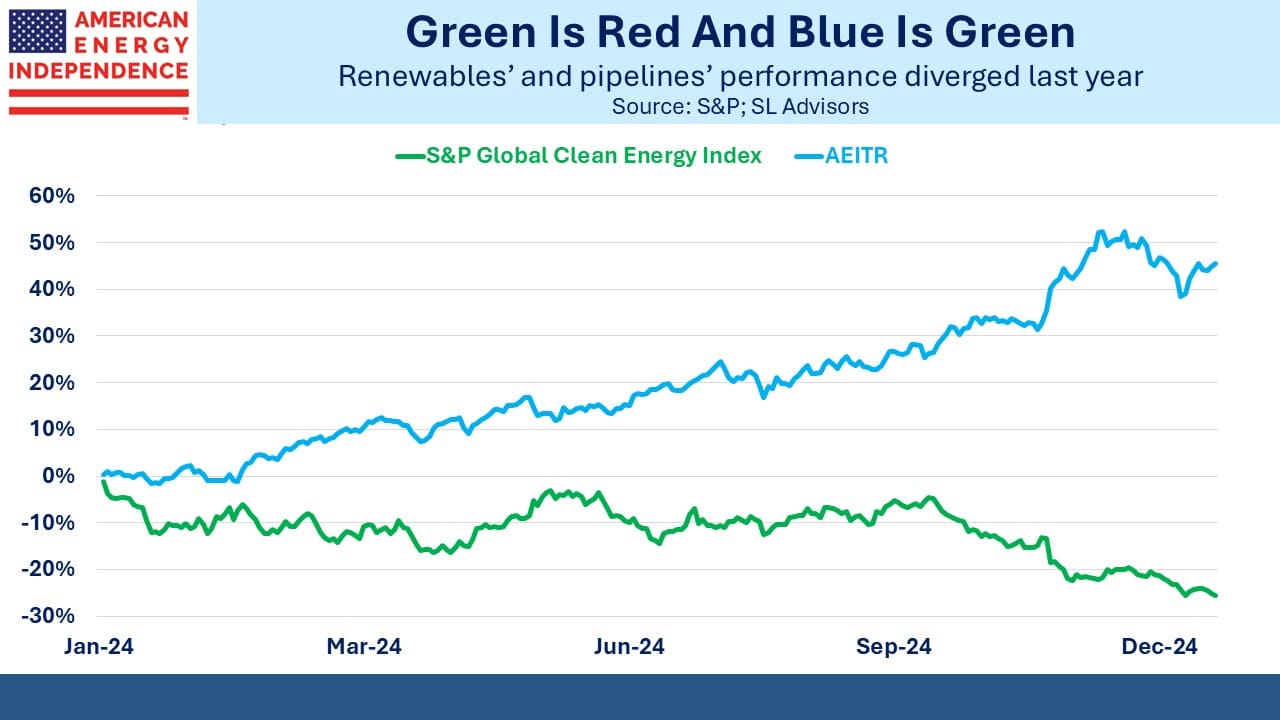 AMERICAN ENERGY INDEPENDENCE

Green Is Red And Blue Is Green

Renewables' and pipelines' performance diverged last year

Source: S&P; SL Advisors

S&P Global Clean Energy Index
AEITR

60%
50%
40%
30%
20%
10%
0%
-10%
-20%
-30%

Jan-24
Mar-24
Jun-24
Sep-24
Dec-24